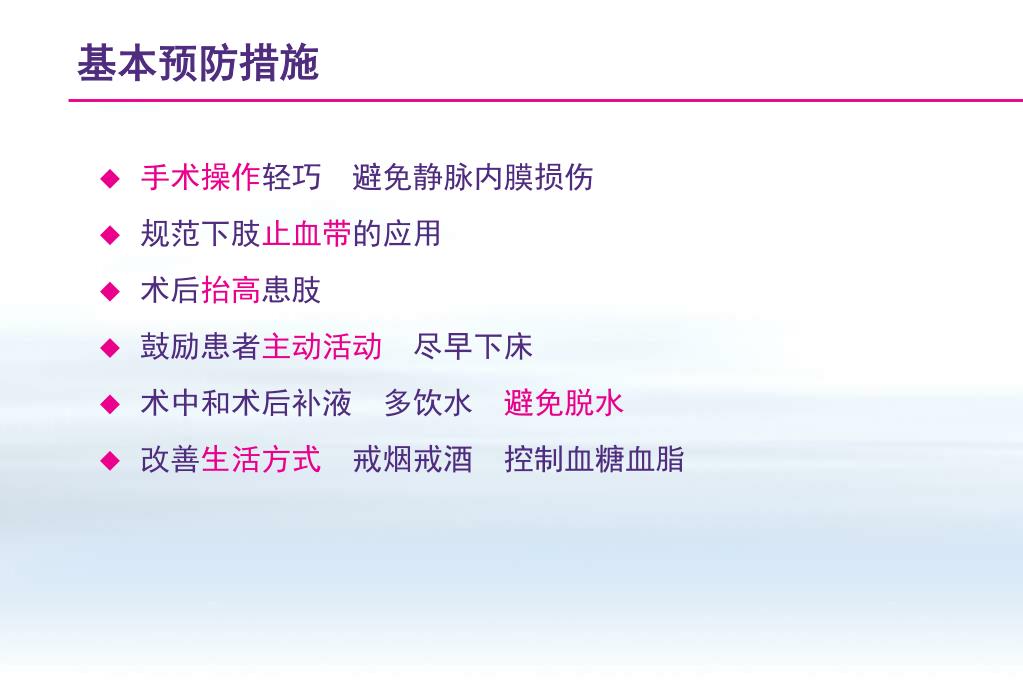 基本预防措施

◆ 手术操作轻巧　避免静脉内膜损伤

◆ 规范下肢止血带的应用

◆ 术后抬高患肢

◆ 鼓励患者主动活动　尽早下床

◆ 术中和术后补液　多饮水　避免脱水

◆ 改善生活方式　戒烟戒酒　控制血糖血脂